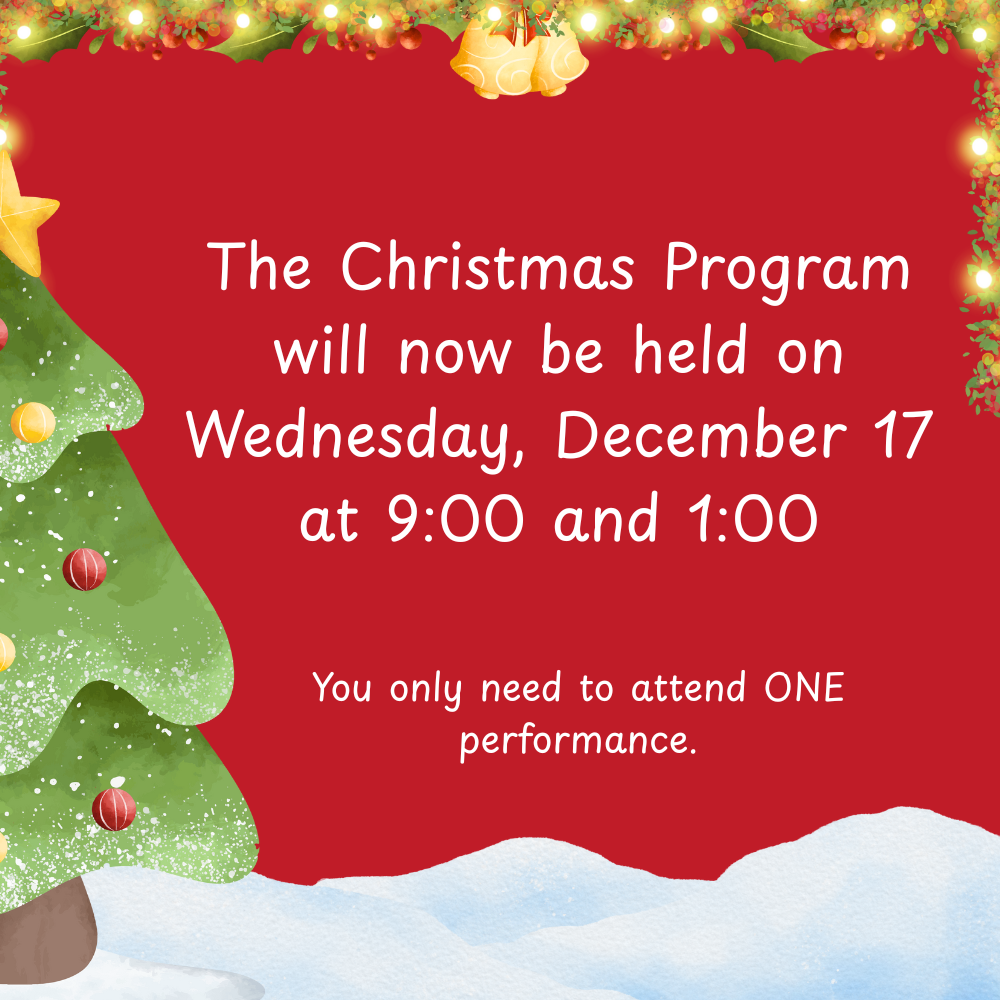 The Christmas Program will now be held on Wednesday, December 17 at 9:00 and 1:00

You only need to attend ONE performance.